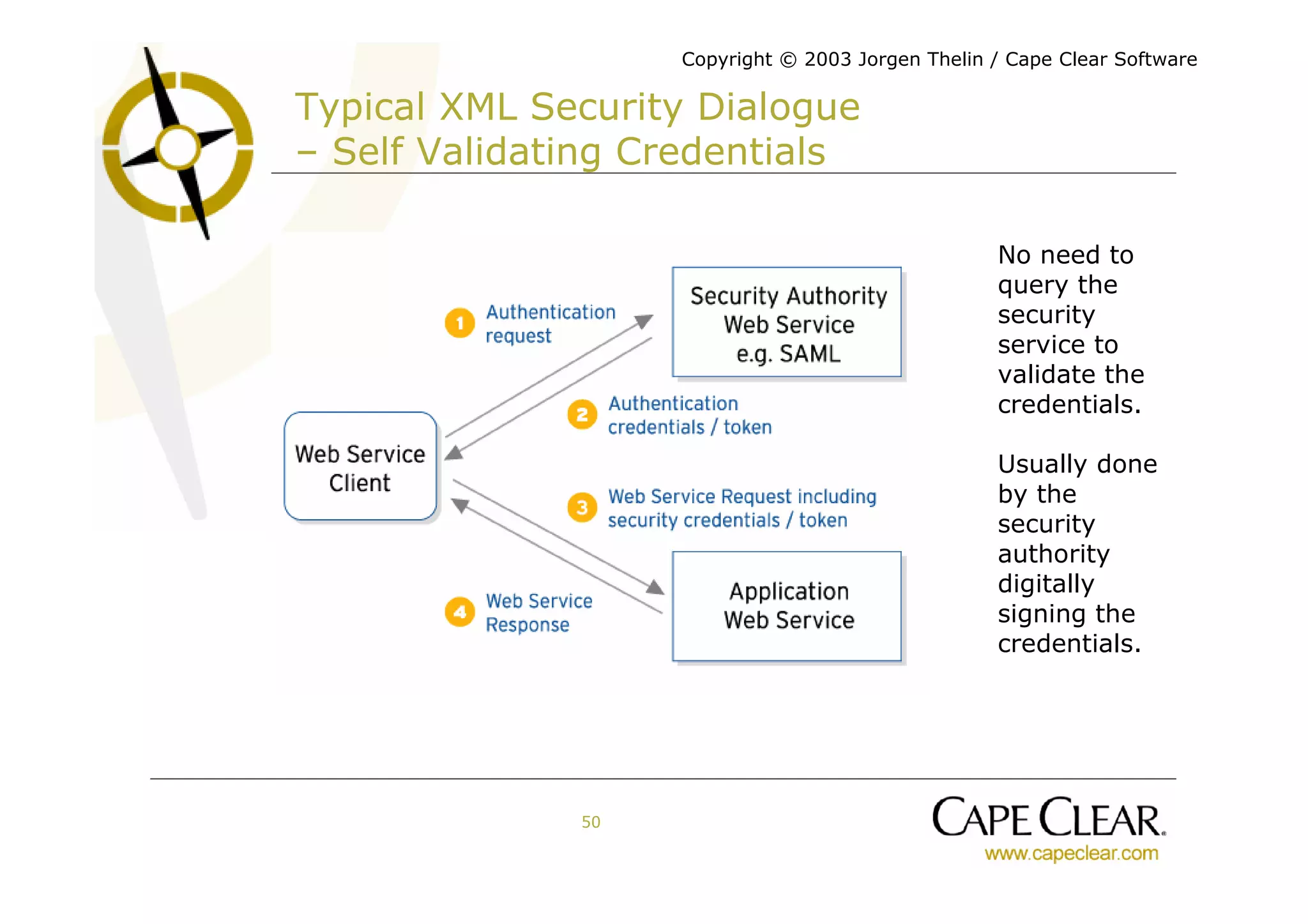 Copyright © 2003 Jorgen Thelin / Cape Clear Software

Typical XML Security Dialogue – Self Validating Credentials

1 Authentication request

Security Authority Web Service e.g. SAML

2 Authentication credentials / token

Web Service Client

3 Web Service Request including security credentials / token

4 Web Service Response

Application Web Service

No need to query the security service to validate the credentials.

Usually done by the security authority digitally signing the credentials.

50

CAPE CLEAR
www.capeclear.com